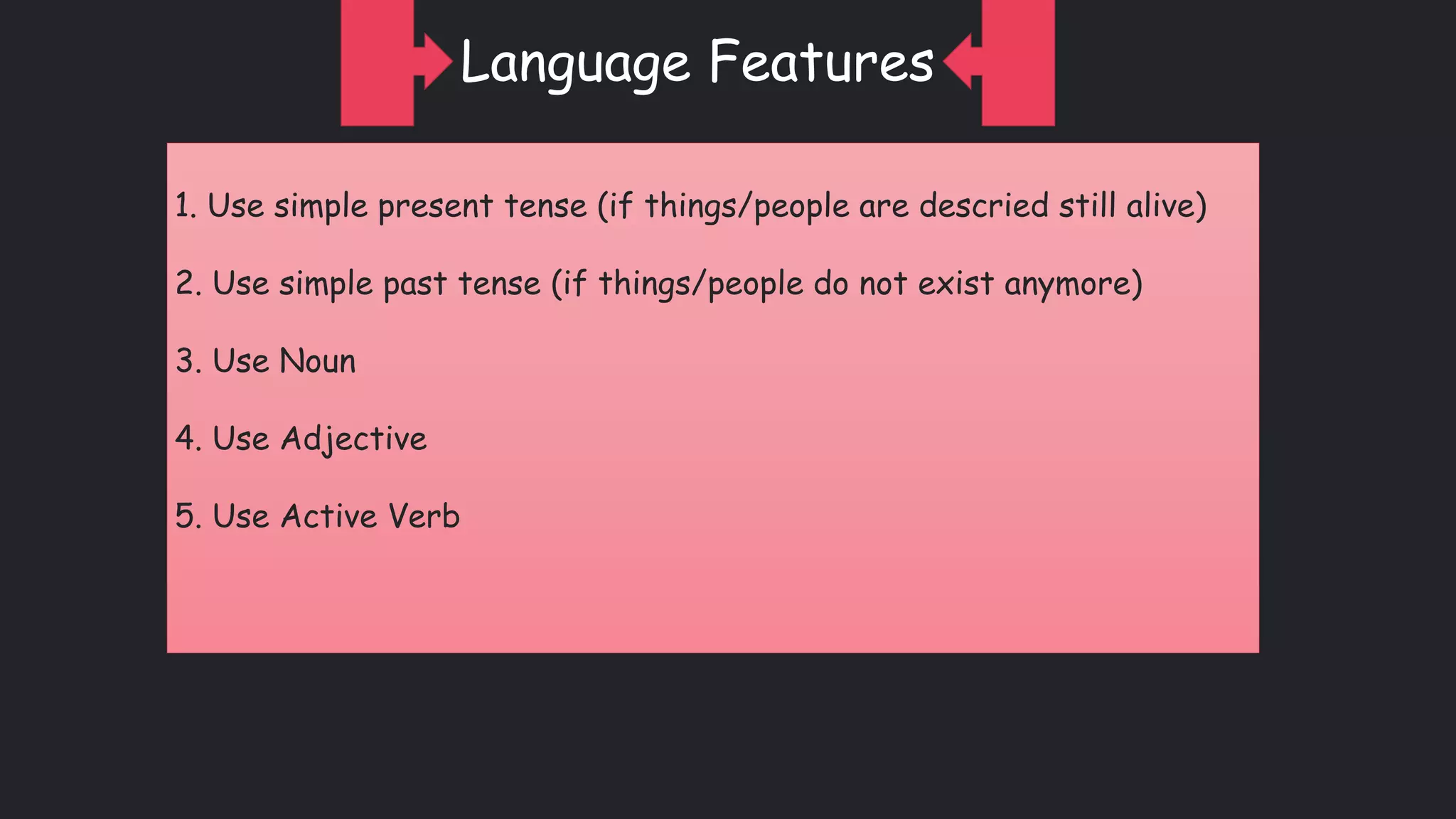 Language Features

1. Use simple present tense (if things/people are descried still alive)

2. Use simple past tense (if things/people do not exist anymore)

3. Use Noun

4. Use Adjective

5. Use Active Verb